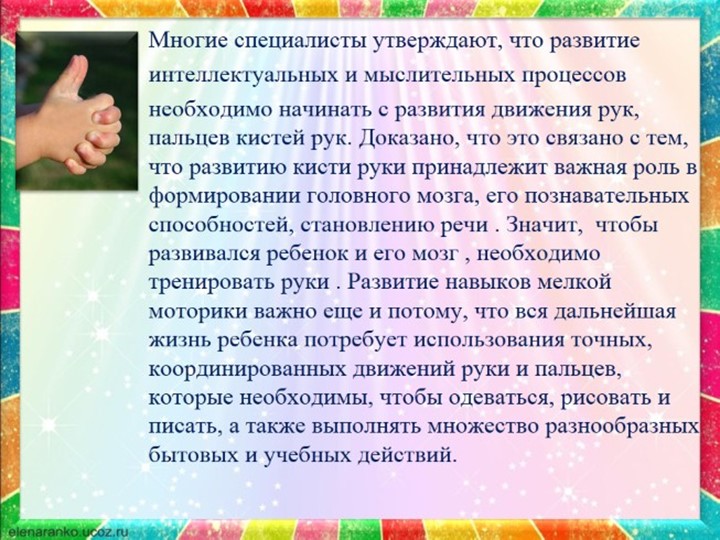 Многие специалисты утверждают, что развитие интеллектуальных и мыслительных процессов необходимо начинать с развития движения рук, пальцев кистей рук. Доказано, что это связано с тем, что развитию кисти руки принадлежит важная роль в формировании головного мозга, его познавательных способностей, становлению речи . Значит, чтобы развивался ребенок и его мозг , необходимо тренировать руки . Развитие навыков мелкой моторики важно еще и потому, что вся дальнейшая жизнь ребенка потребует использования точных, координированных движений руки и пальцев, которые необходимы, чтобы одеваться, рисовать и писать, а также выполнять множество разнообразных бытовых и учебных действий.

elenaranko.ucoz.ru